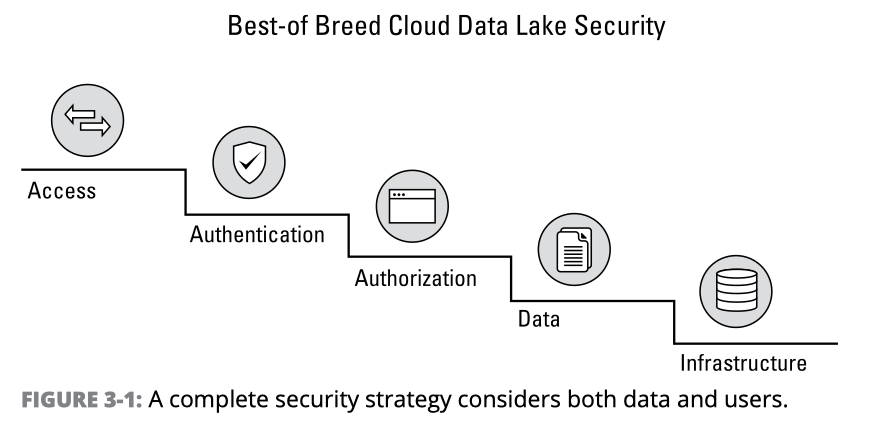 Best-of Breed Cloud Data Lake Security

Access

Authentication

Authorization

Data

Infrastructure

FIGURE 3-1: A complete security strategy considers both data and users.